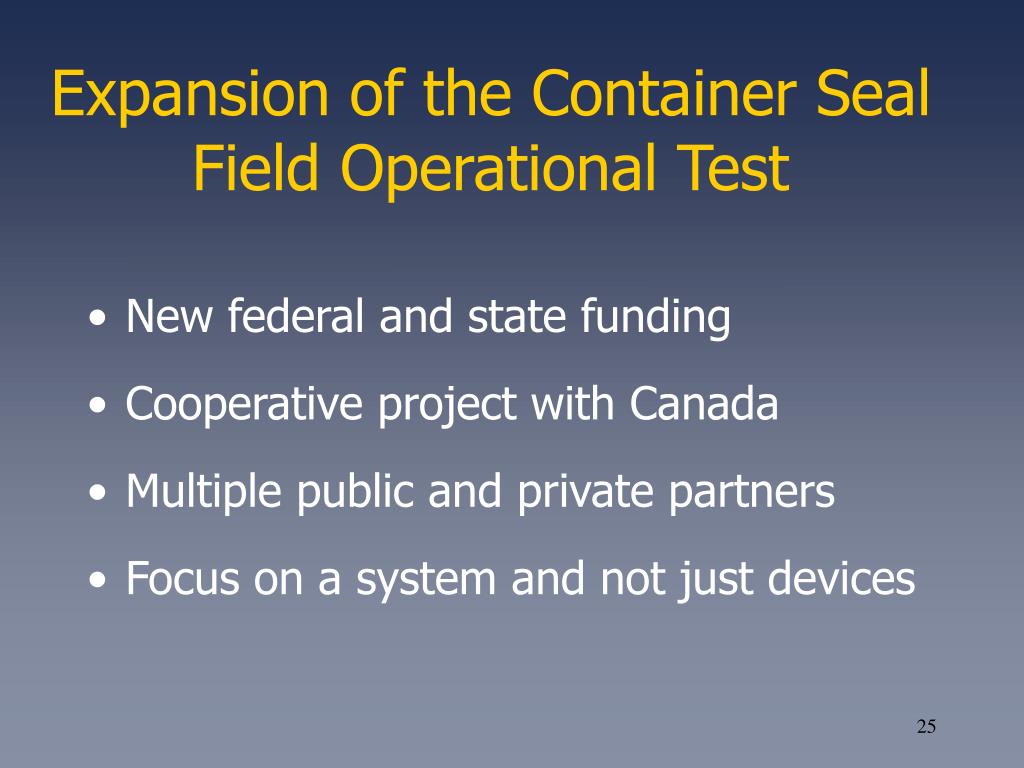 Expansion of the Container Seal Field Operational Test

• New federal and state funding
• Cooperative project with Canada
• Multiple public and private partners
• Focus on a system and not just devices

25